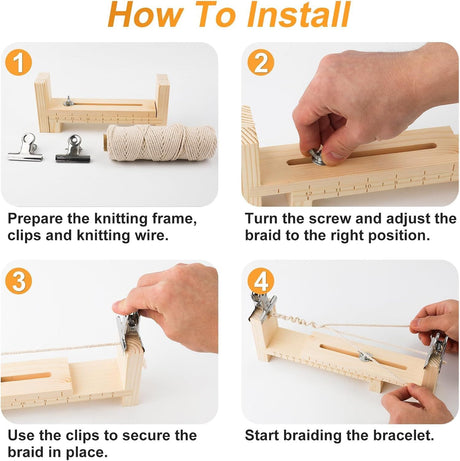 How To Install

1

Prepare the knitting frame, clips and knitting wire.

2

Turn the screw and adjust the braid to the right position.

3

Use the clips to secure the braid in place.

4

Start braiding the bracelet.